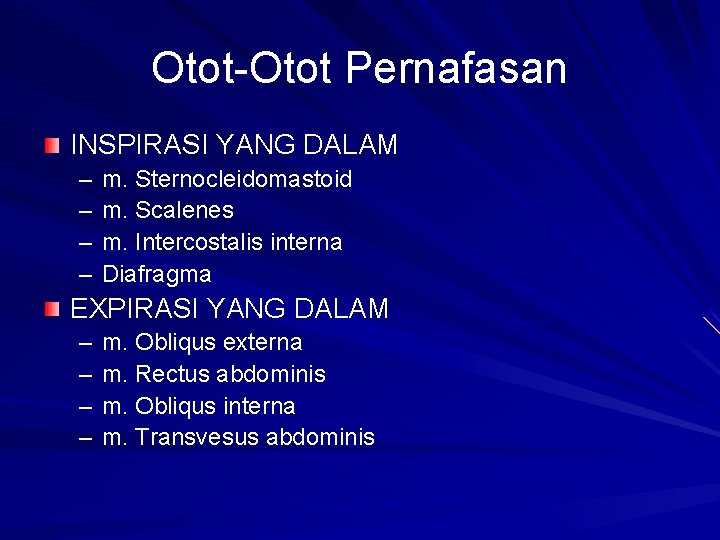 Otot-Otot Pernafasan

INSPIRASI YANG DALAM
– m. Sternocleidomastoid
– m. Scalenes
– m. Intercostalis interna
– Diafragma

EXPIRASI YANG DALAM
– m. Obliqus externa
– m. Rectus abdominis
– m. Obliqus interna
– m. Transvesus abdominis